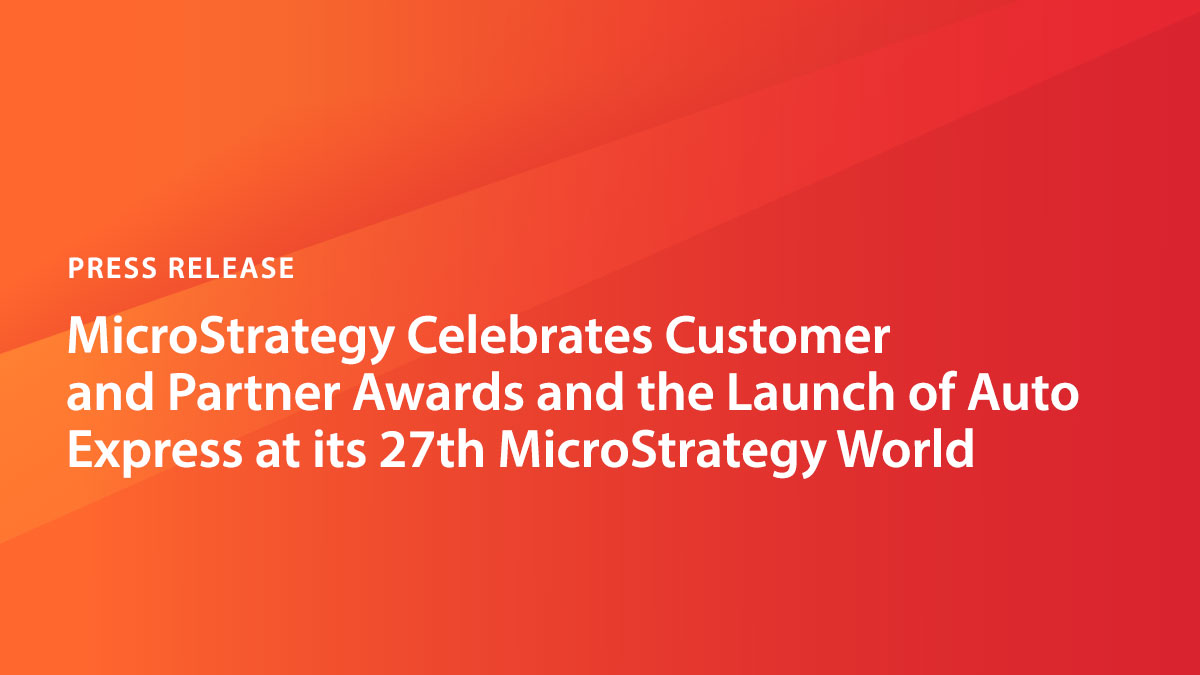 PRESS RELEASE

MicroStrategy Celebrates Customer and Partner Awards and the Launch of Auto Express at its 27th MicroStrategy World